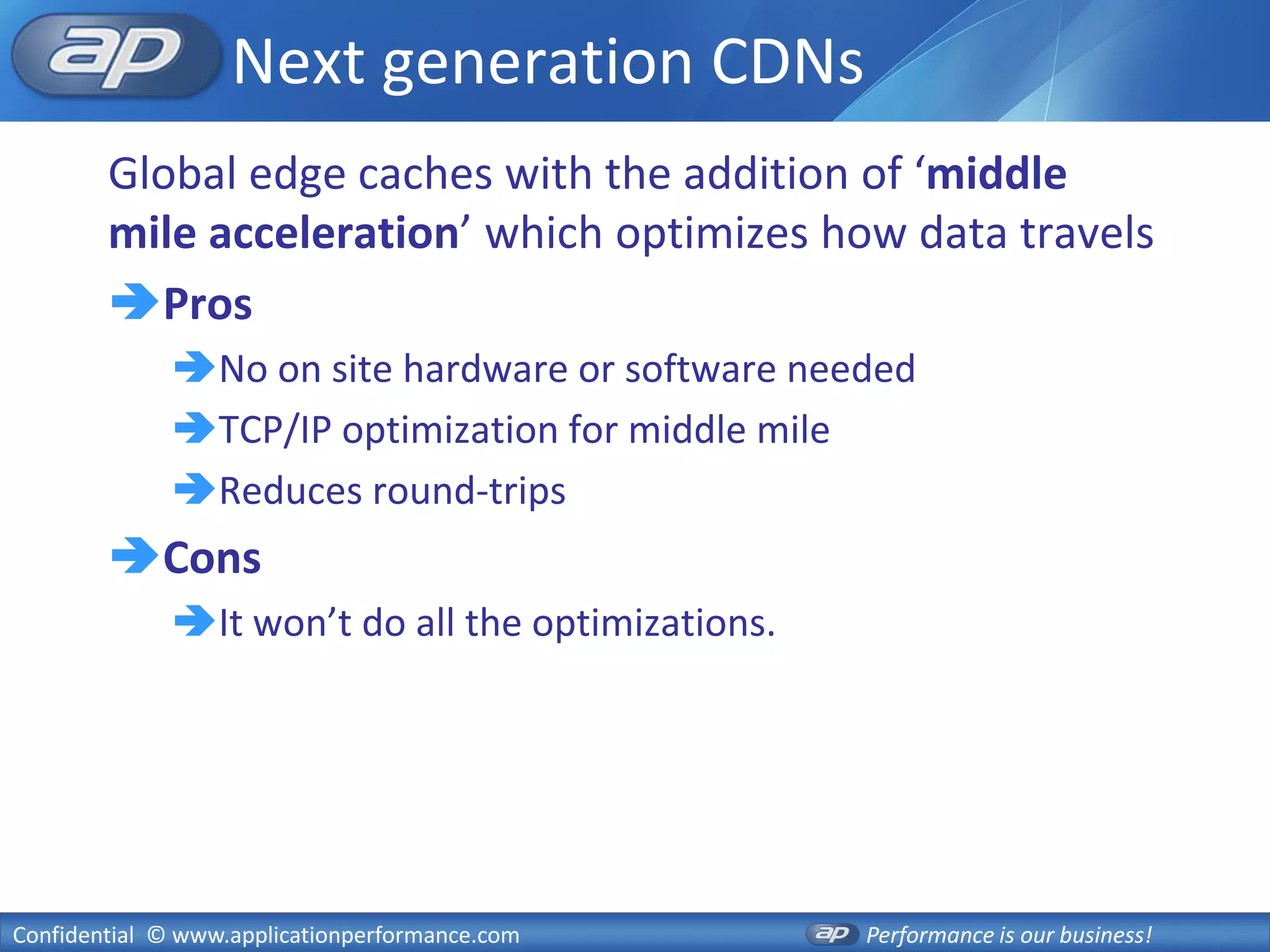 ap Next generation CDNs

Global edge caches with the addition of ‘middle mile acceleration’ which optimizes how data travels

Pros

No on site hardware or software needed

TCP/IP optimization for middle mile

Reduces round-trips

Cons

It won’t do all the optimizations.

Confidential © www.applicationperformance.com ap Performance is our business!